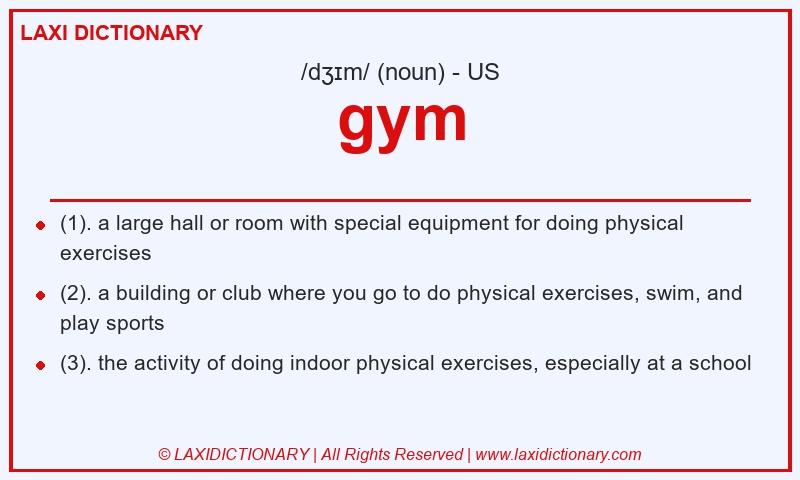 LAXI DICTIONARY

/dʒɪm/ (noun) - US

gym

- (1). a large hall or room with special equipment for doing physical exercises
- (2). a building or club where you go to do physical exercises, swim, and play sports
- (3). the activity of doing indoor physical exercises, especially at a school

© LAXIDICTIONARY | All Rights Reserved | www.laxidictionary.com